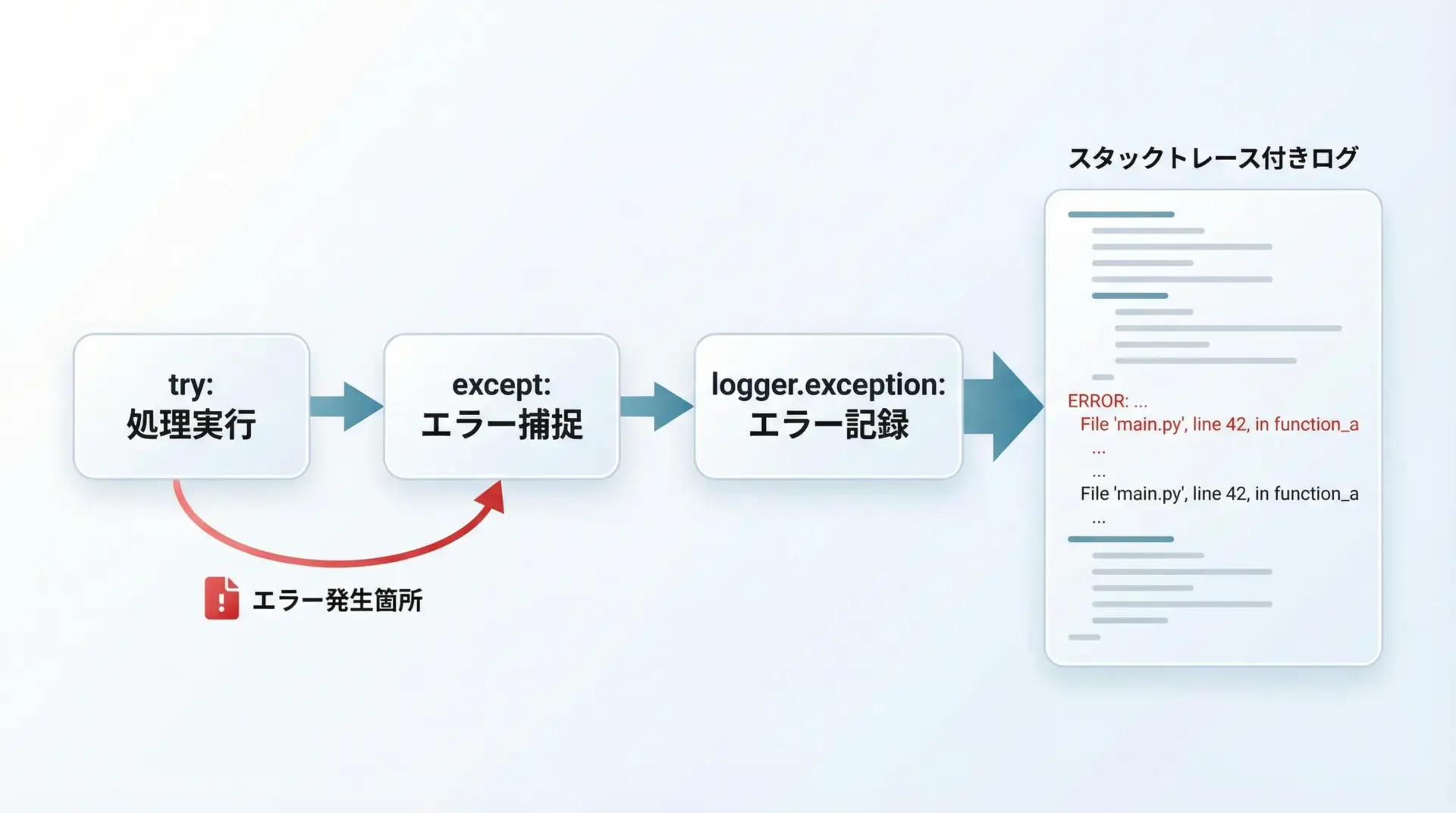 try:
処理実行

except:
エラー捕捉

logger.exception:
エラー記録

エラー発生箇所

スタックトレース付きログ

ERROR: ...
File 'main.py', line 42, in function_a
...
...
File 'main.py', line 42, in function_a
...